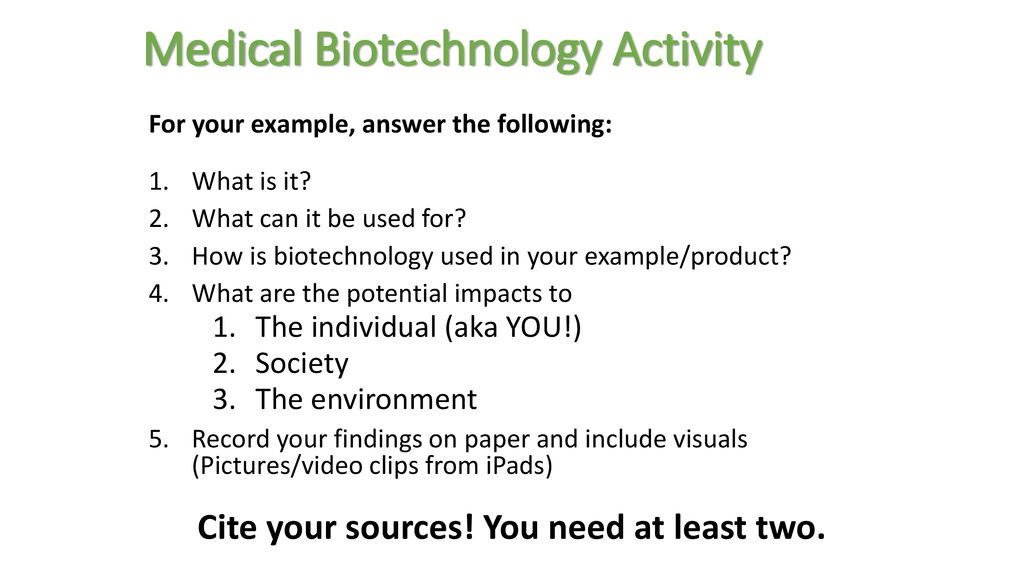 Medical Biotechnology Activity

For your example, answer the following:

1. What is it?
2. What can it be used for?
3. How is biotechnology used in your example/product?
4. What are the potential impacts to
 1. The individual (aka YOU!)
 2. Society
 3. The environment
5. Record your findings on paper and include visuals (Pictures/video clips from iPads)

Cite your sources! You need at least two.